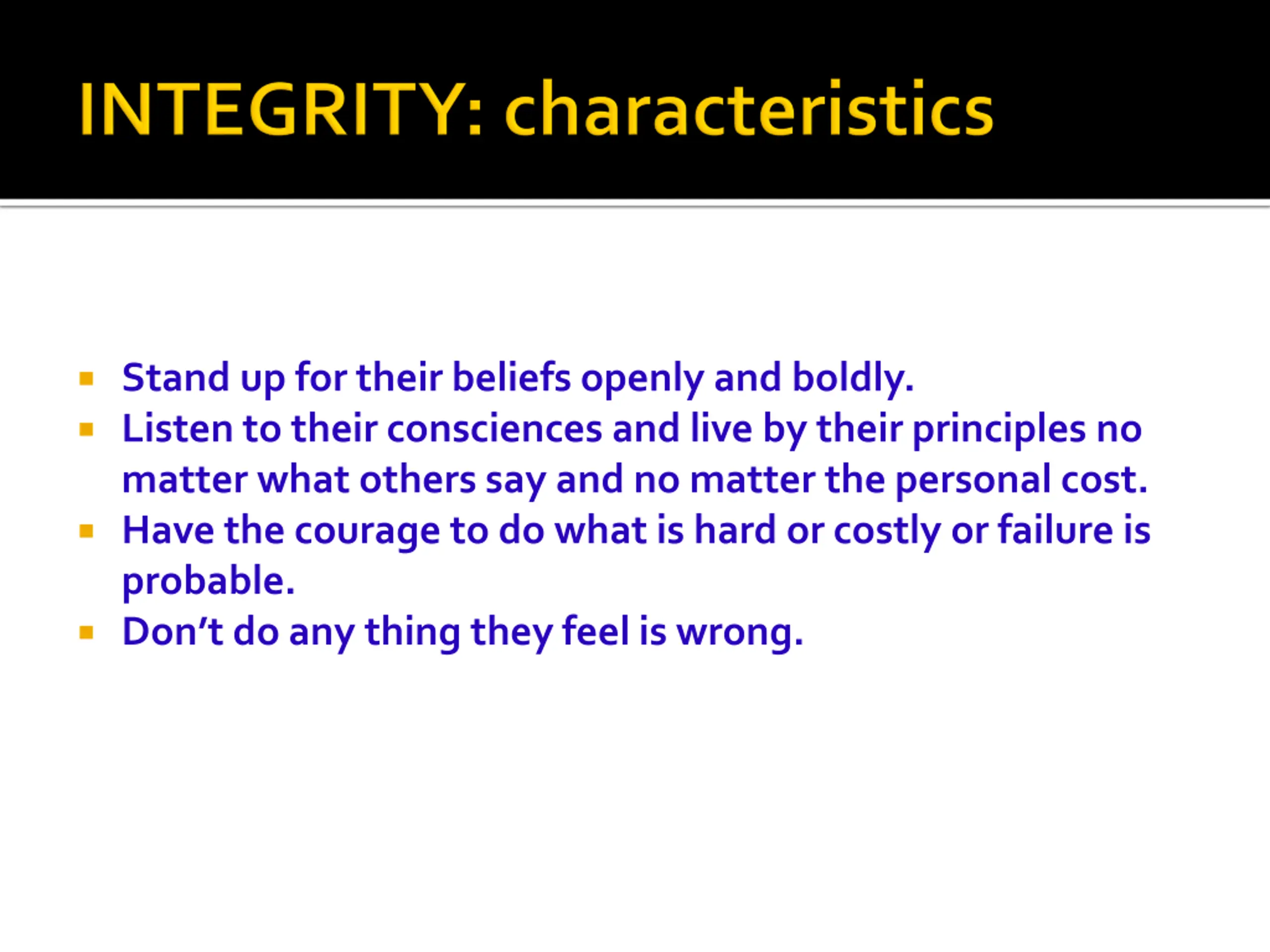 INTEGRITY: characteristics

- Stand up for their beliefs openly and boldly.
- Listen to their consciences and live by their principles no matter what others say and no matter the personal cost.
- Have the courage to do what is hard or costly or failure is probable.
- Don't do any thing they feel is wrong.